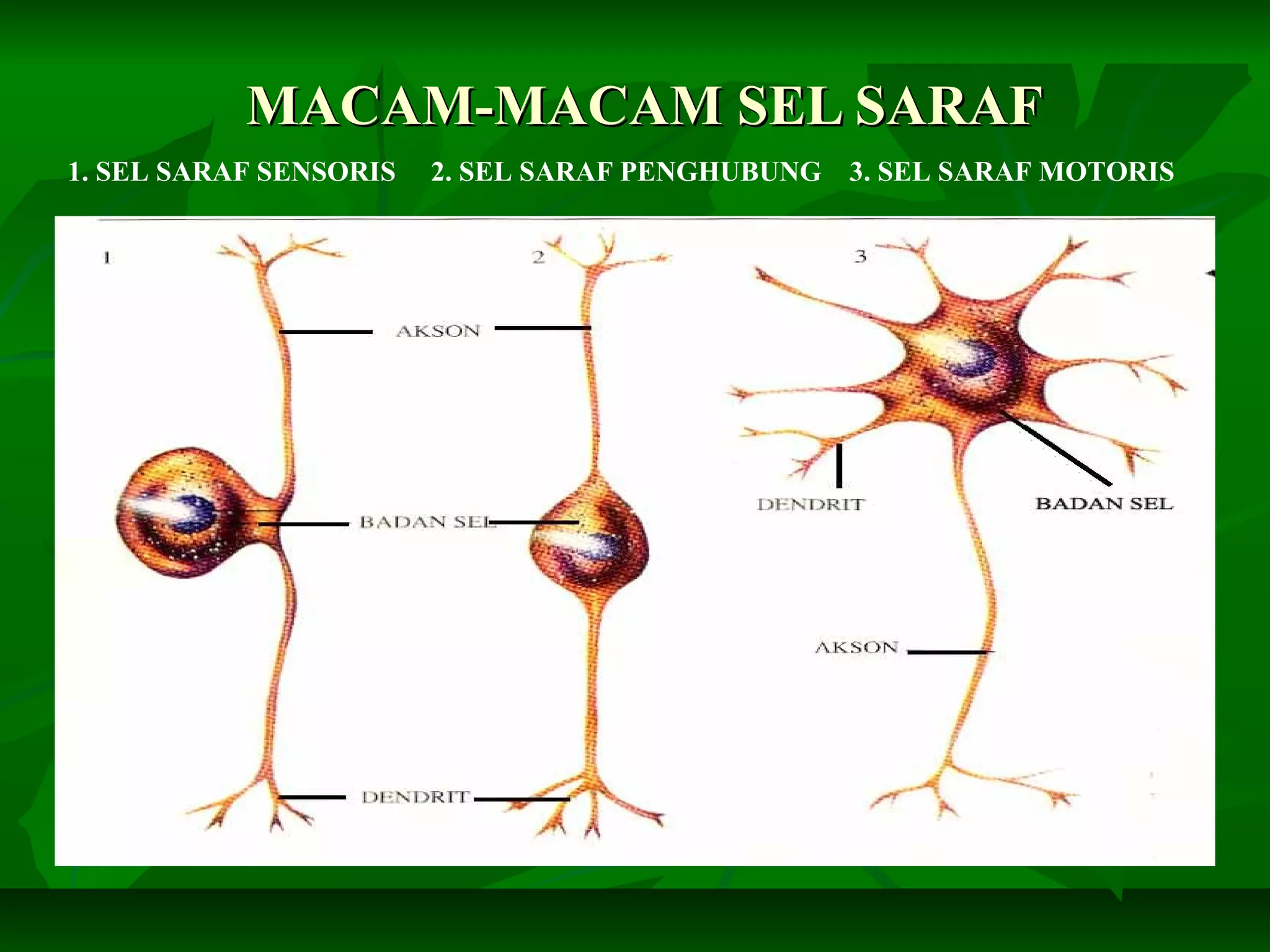 MACAM-MACAM SEL SARAF

1. SEL SARAF SENSORIS 2. SEL SARAF PENGHUBUNG 3. SEL SARAF MOTORIS

1

2

3

AKSON

BADAN SEL

DENDRIT

DENDRIT

BADAN SEL

AKSON